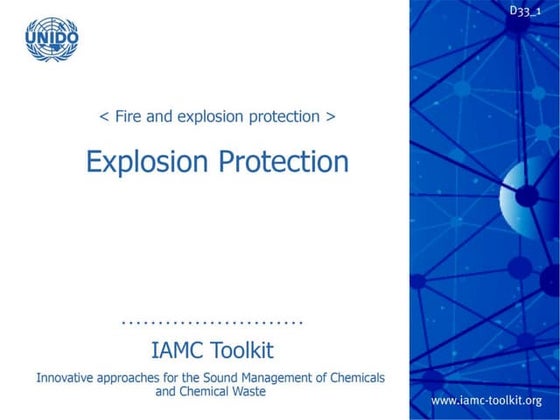 UNIDO

D33_1

< Fire and explosion protection >

Explosion Protection

IAMC Toolkit

Innovative approaches for the Sound Management of Chemicals and Chemical Waste

www.iamc-toolkit.org